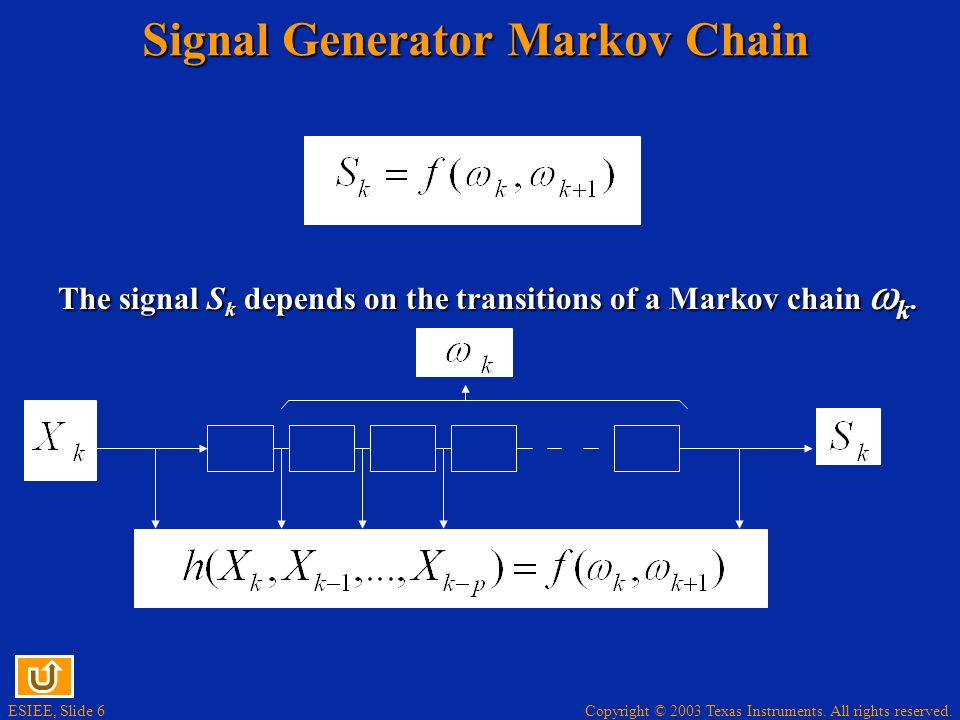 Signal Generator Markov Chain

$S_k = f(\omega_k, \omega_{k+1})$

The signal $S_k$ depends on the transitions of a Markov chain $\omega_k$.

$\omega_k$

$X_k$

$S_k$

$h(X_k, X_{k-1}, ..., X_{k-p}) = f(\omega_k, \omega_{k+1})$

ESIEE, Slide 6

Copyright © 2003 Texas Instruments. All rights reserved.